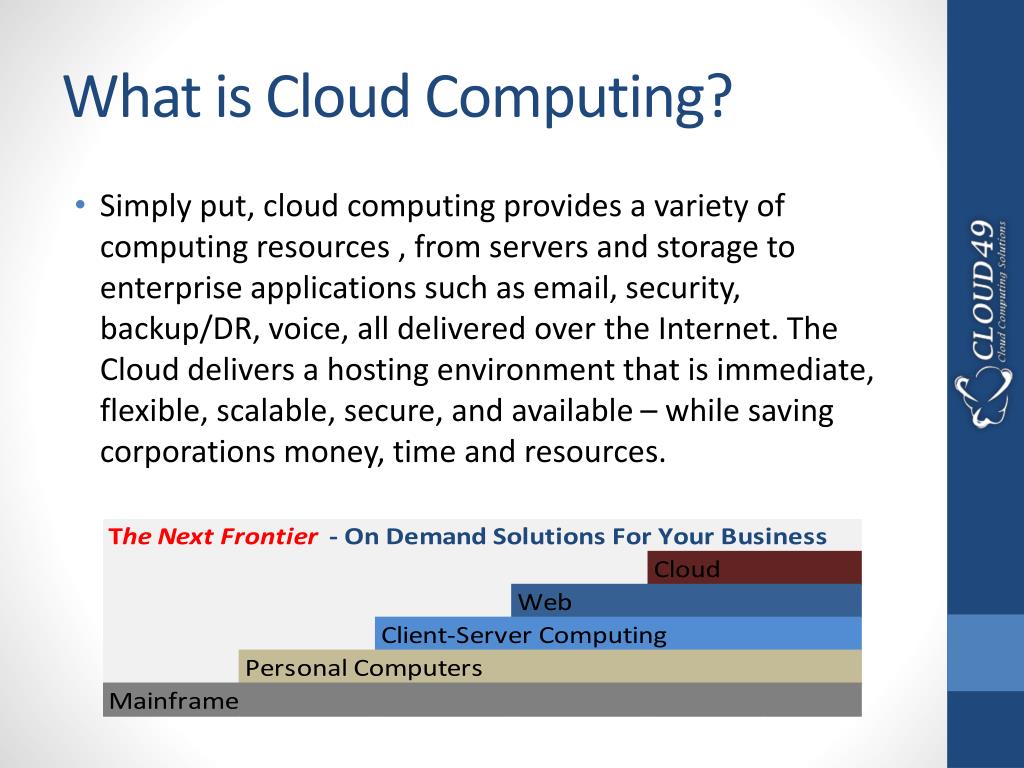 What is Cloud Computing?

• Simply put, cloud computing provides a variety of computing resources , from servers and storage to enterprise applications such as email, security, backup/DR, voice, all delivered over the Internet. The Cloud delivers a hosting environment that is immediate, flexible, scalable, secure, and available – while saving corporations money, time and resources.

The Next Frontier - On Demand Solutions For Your Business

Cloud

Web

Client-Server Computing

Personal Computers

Mainframe

CLOUD49
Cloud Computing Solutions